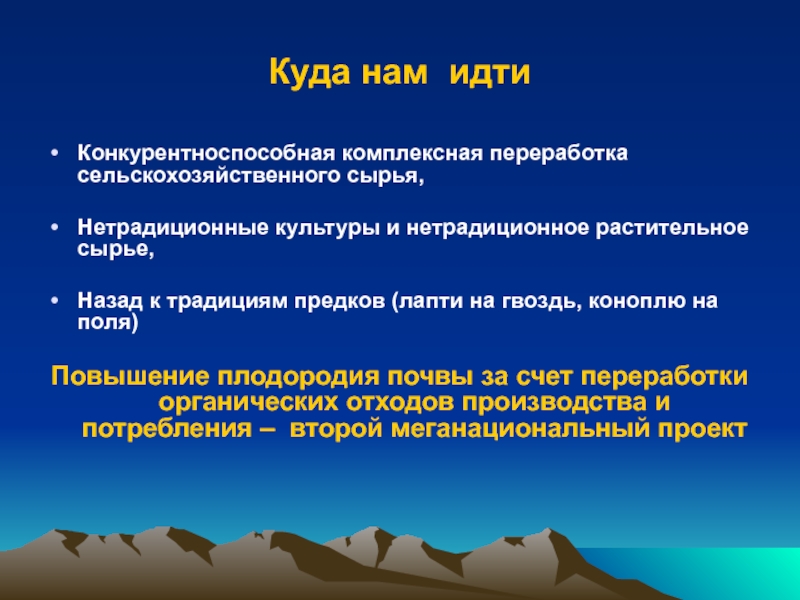 Куда нам идти

• Конкурентноспособная комплексная переработка сельскохозяйственного сырья,

• Нетрадиционные культуры и нетрадиционное растительное сырье,

• Назад к традициям предков (лапти на гвоздь, коноплю на поля)

Повышение плодородия почвы за счет переработки органических отходов производства и потребления – второй меганациональный проект